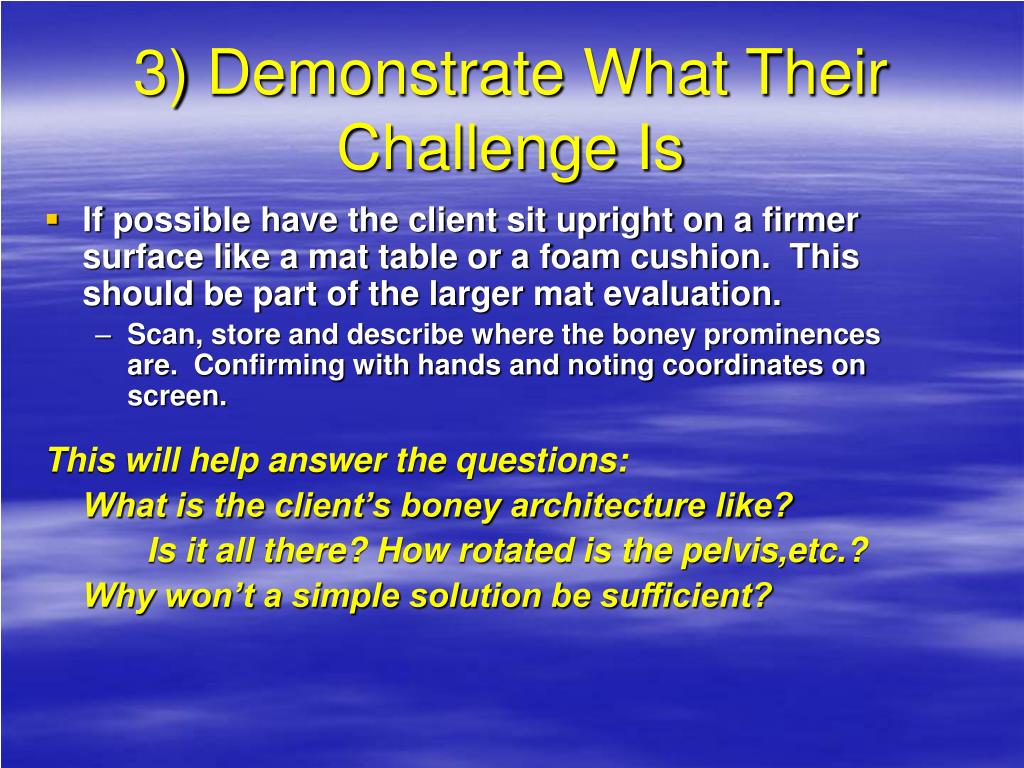 3) Demonstrate What Their Challenge Is

▪ If possible have the client sit upright on a firmer surface like a mat table or a foam cushion. This should be part of the larger mat evaluation.

– Scan, store and describe where the boney prominences are. Confirming with hands and noting coordinates on screen.

This will help answer the questions:

What is the client’s boney architecture like?

Is it all there? How rotated is the pelvis,etc.?

Why won’t a simple solution be sufficient?